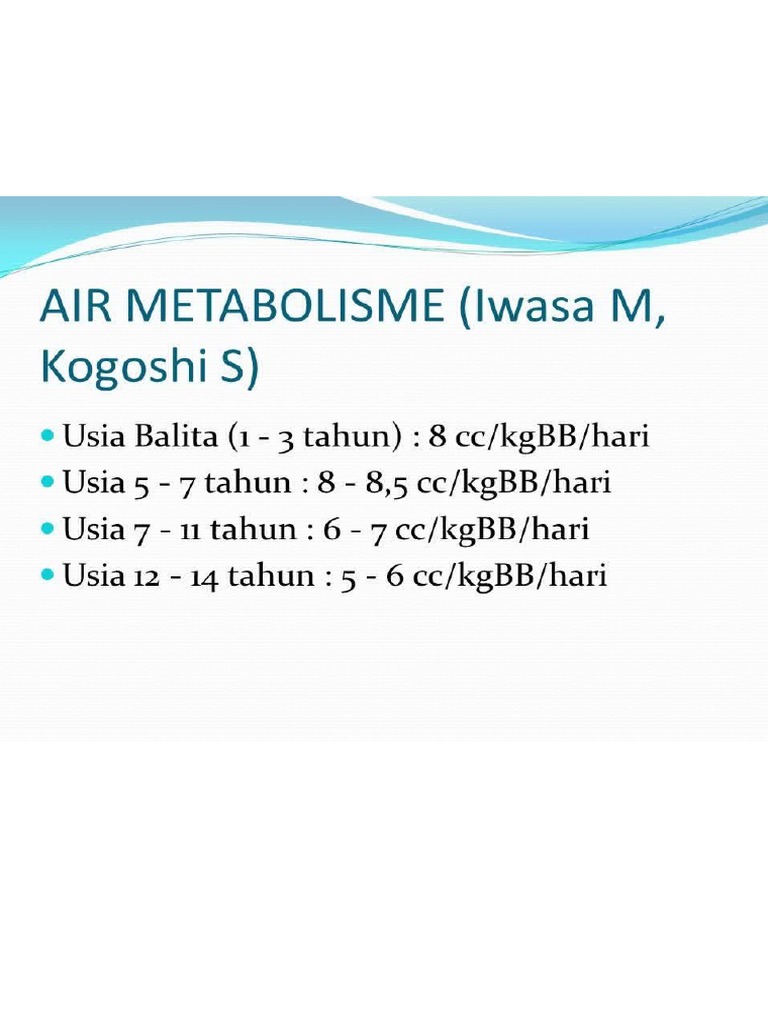 AIR METABOLISME (Iwasa M, Kogoshi S)

Usia Balita (1 - 3 tahun) : 8 cc/kgBB/hari
Usia 5 - 7 tahun : 8 - 8,5 cc/kgBB/hari
Usia 7 - 11 tahun : 6 - 7 cc/kgBB/hari
Usia 12 - 14 tahun : 5 - 6 cc/kgBB/hari